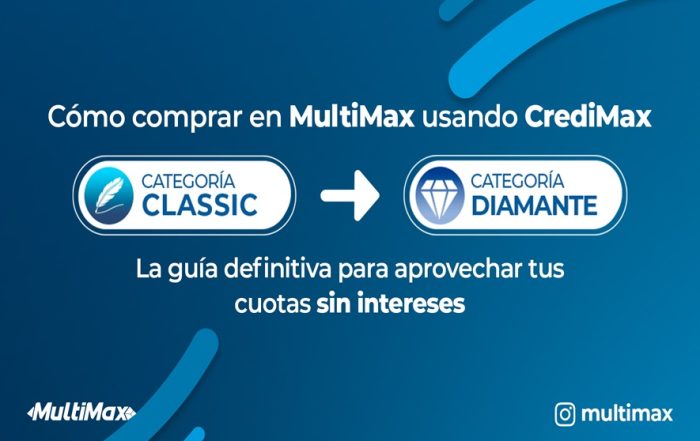 Cómo comprar en MultiMax usando CrediMax

CATEGORÍA CLASSIC

CATEGORÍA DIAMANTE

La guía definitiva para aprovechar tus cuotas sin intereses

MultiMax

multimax